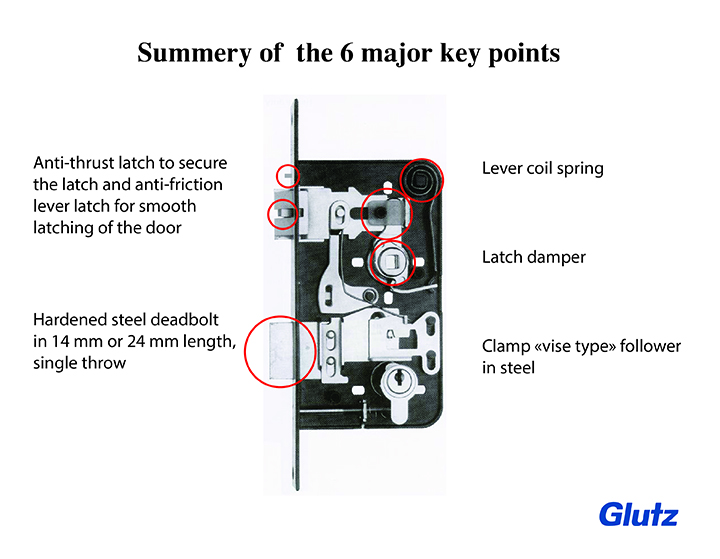 Summery of the 6 major key points

Anti-thrust latch to secure the latch and anti-friction lever latch for smooth latching of the door

Hardened steel deadbolt in 14 mm or 24 mm length, single throw

Lever coil spring

Latch damper

Clamp «vise type» follower in steel

Glutz